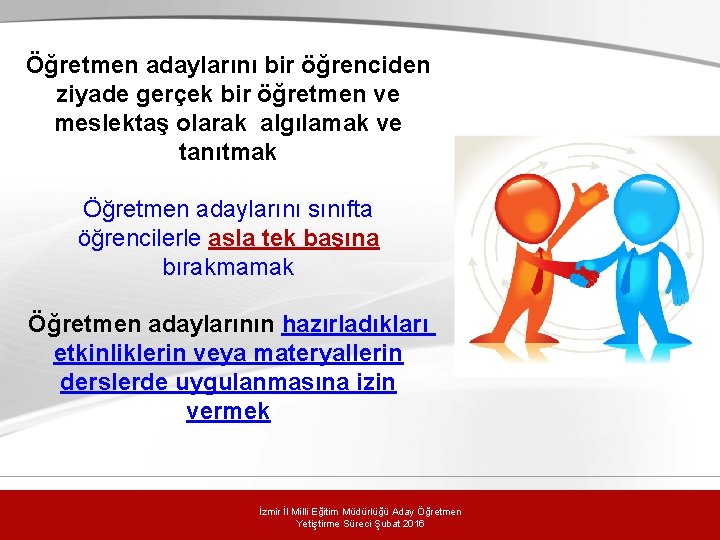 Öğretmen adaylarını bir öğrenciden ziyade gerçek bir öğretmen ve meslektaş olarak algılamak ve tanıtmak

Öğretmen adaylarını sınıfta öğrencilerle asla tek başına bırakmamak

Öğretmen adaylarının hazırladıkları etkinliklerin veya materyallerin derslerde uygulanmasına izin vermek

İzmir İl Milli Eğitim Müdürlüğü Aday Öğretmen Yetiştirme Süreci Şubat 2016